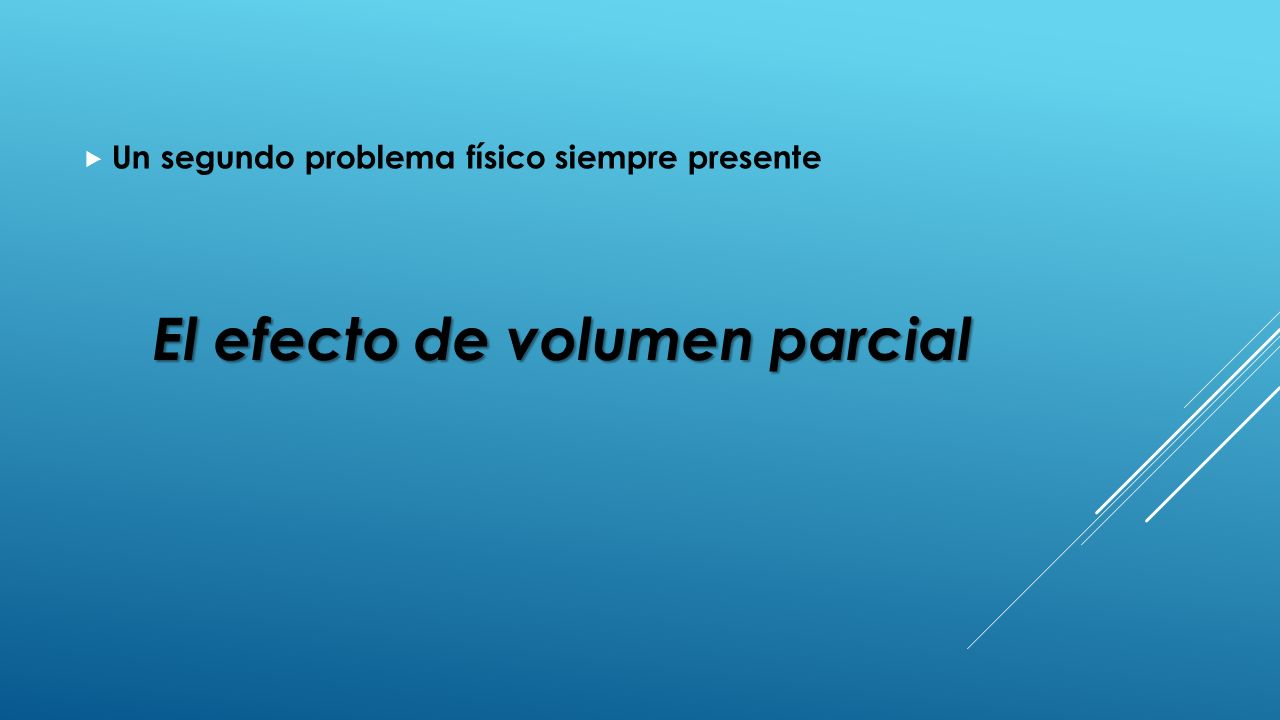 Un segundo problema físico siempre presente

El efecto de volumen parcial